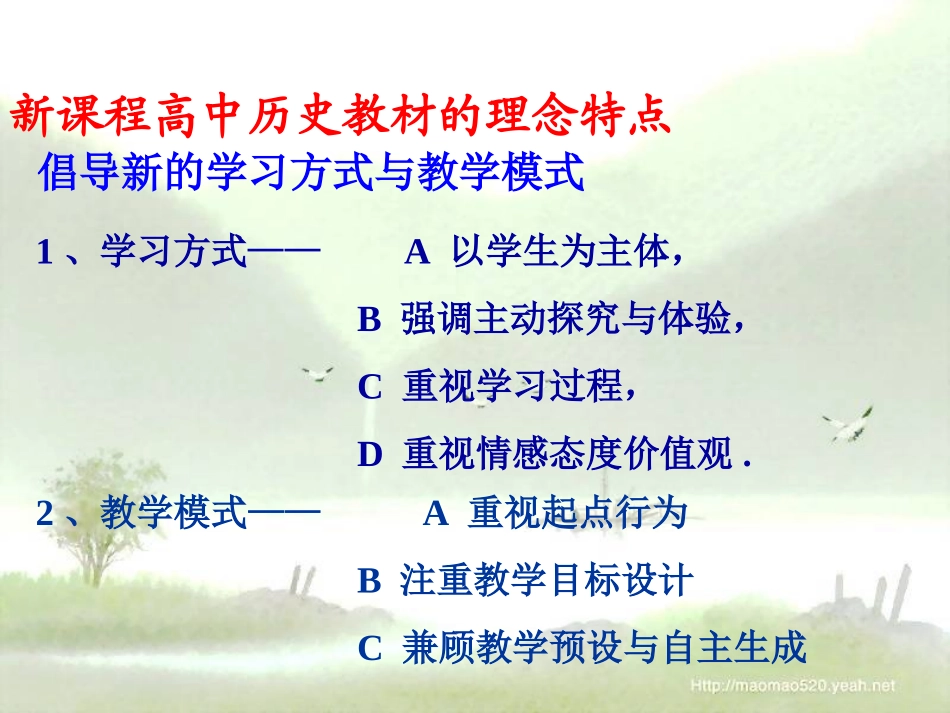 新课程高中历史教材的理念特点

倡导新的学习方式与教学模式

1、学习方式—— A 以学生为主体，

B 强调主动探究与体验，

C 重视学习过程，

D 重视情感态度价值观 .

2、教学模式—— A 重视起点行为

B 注重教学目标设计

C 兼顾教学预设与自主生成

Http://maomao520.yeah.net